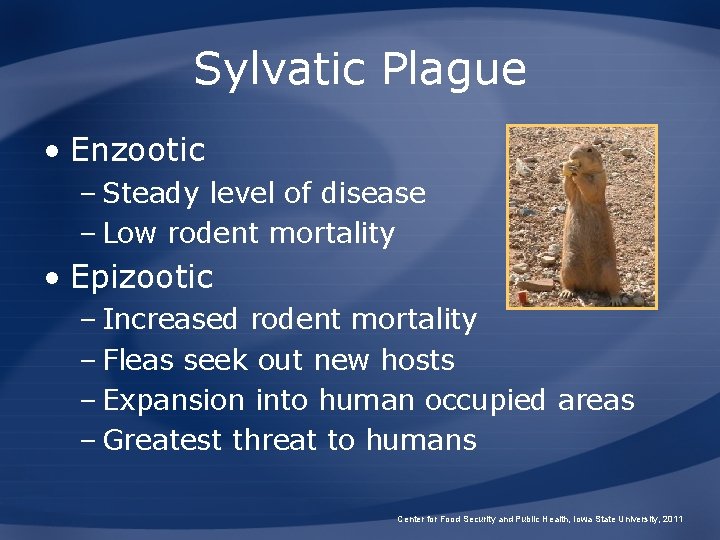 Sylvatic Plague

• Enzootic
– Steady level of disease
– Low rodent mortality
• Epizootic
– Increased rodent mortality
– Fleas seek out new hosts
– Expansion into human occupied areas
– Greatest threat to humans

Center for Food Security and Public Health, Iowa State University, 2011